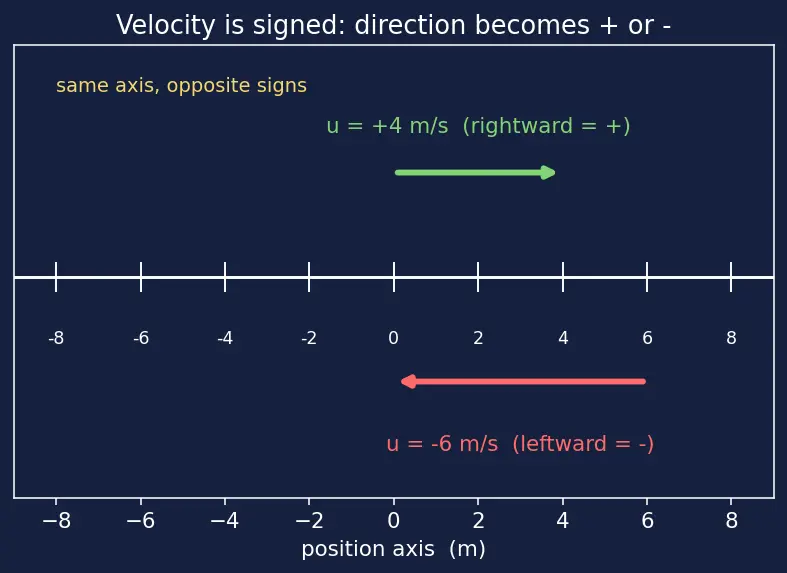 Velocity is signed: direction becomes + or -

same axis, opposite signs

u = +4 m/s (rightward = +)

-8 -6 -4 -2 0 2 4 6 8

u = -6 m/s (leftward = -)

−8 −6 −4 −2 0 2 4 6 8

position axis (m)